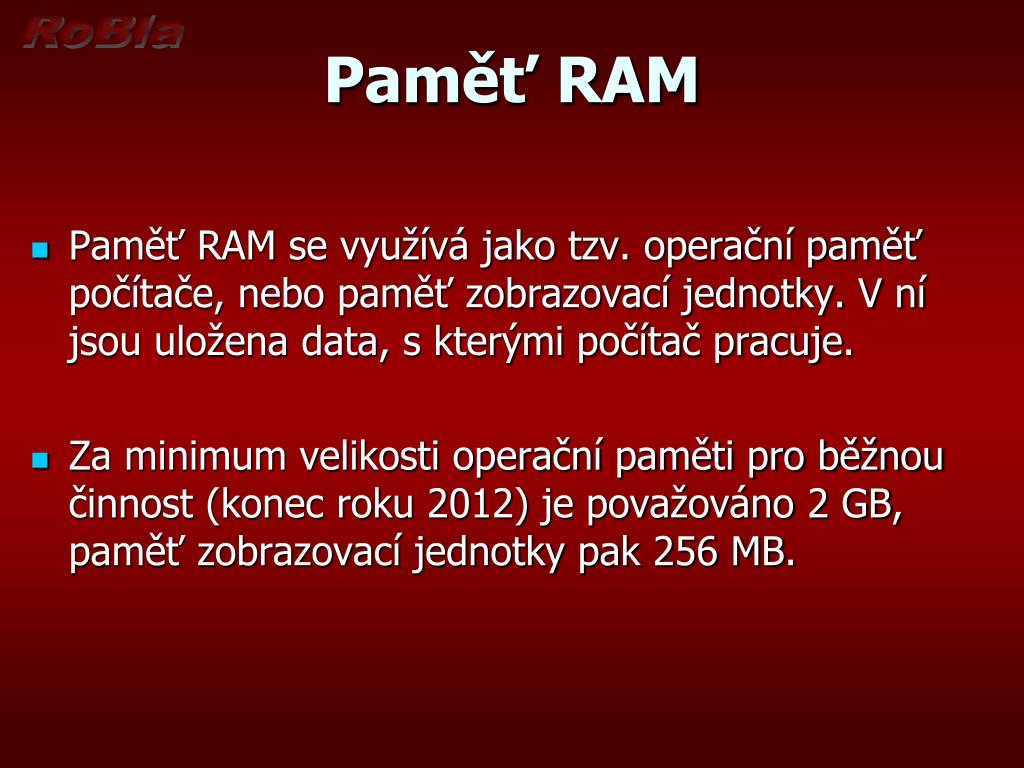 RoBla

Paměť RAM

Paměť RAM se využívá jako tzv. operační paměť počítače, nebo paměť zobrazovací jednotky. V ní jsou uložena data, s kterými počítač pracuje.

Za minimum velikosti operační paměti pro běžnou činnost (konec roku 2012) je považováno 2 GB, paměť zobrazovací jednotky pak 256 MB.